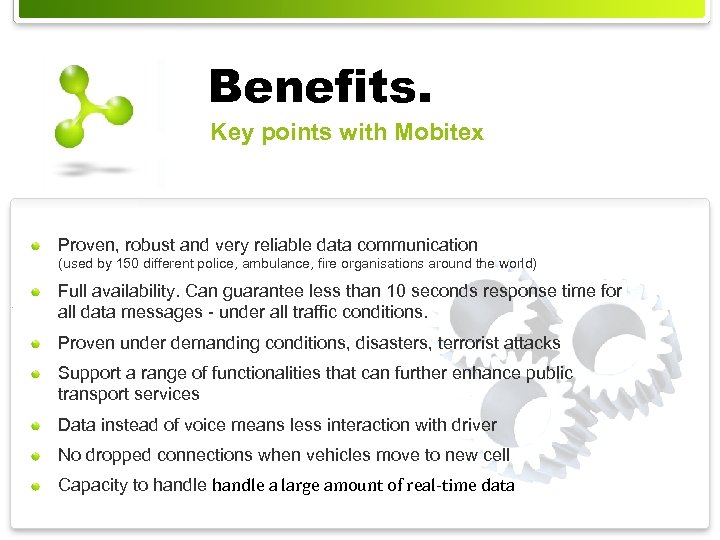 Benefits.

Key points with Mobitex

- Proven, robust and very reliable data communication
(used by 150 different police, ambulance, fire organisations around the world)
- Full availability. Can guarantee less than 10 seconds response time for all data messages - under all traffic conditions.
- Proven under demanding conditions, disasters, terrorist attacks
- Support a range of functionalities that can further enhance public transport services
- Data instead of voice means less interaction with driver
- No dropped connections when vehicles move to new cell
- Capacity to handle handle a large amount of real-time data